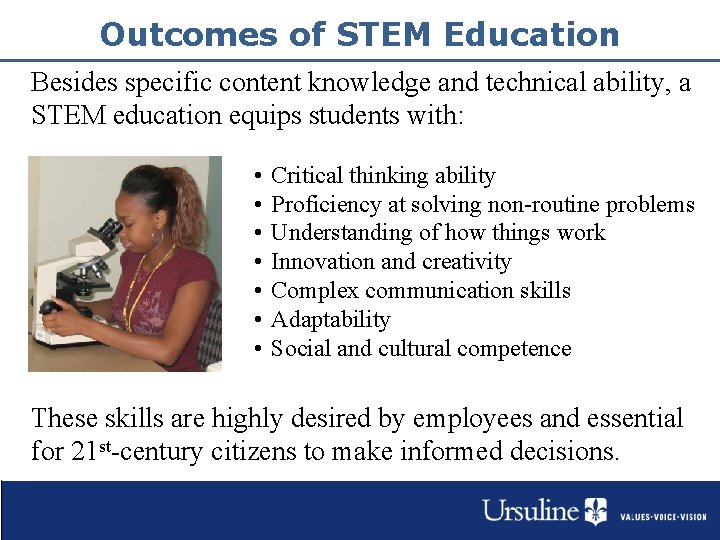 Outcomes of STEM Education

Besides specific content knowledge and technical ability, a STEM education equips students with:

• Critical thinking ability
• Proficiency at solving non-routine problems
• Understanding of how things work
• Innovation and creativity
• Complex communication skills
• Adaptability
• Social and cultural competence

These skills are highly desired by employees and essential for 21$^{st}$-century citizens to make informed decisions.

Ursuline VALUES·VOICE·VISION